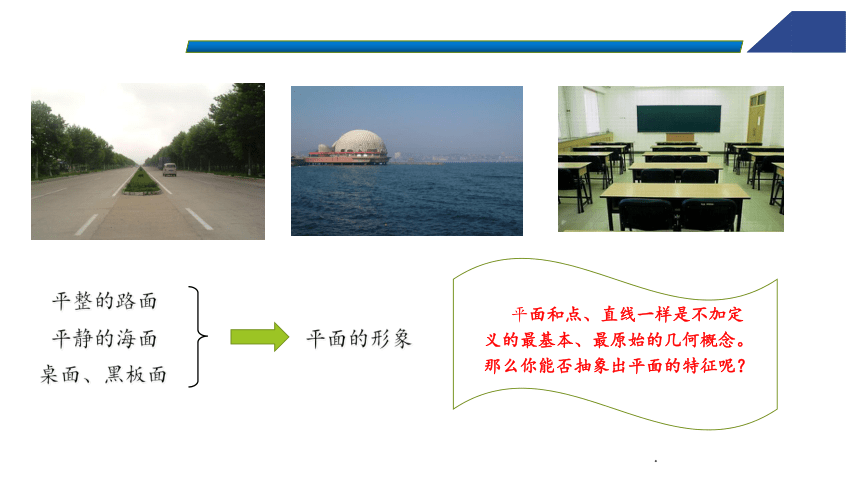 平整的路面
平静的海面
桌面、黑板面

平面的形象

平面和点、直线一样是不加定义的最基本、最原始的几何概念。那么你能否抽象出平面的特征呢？